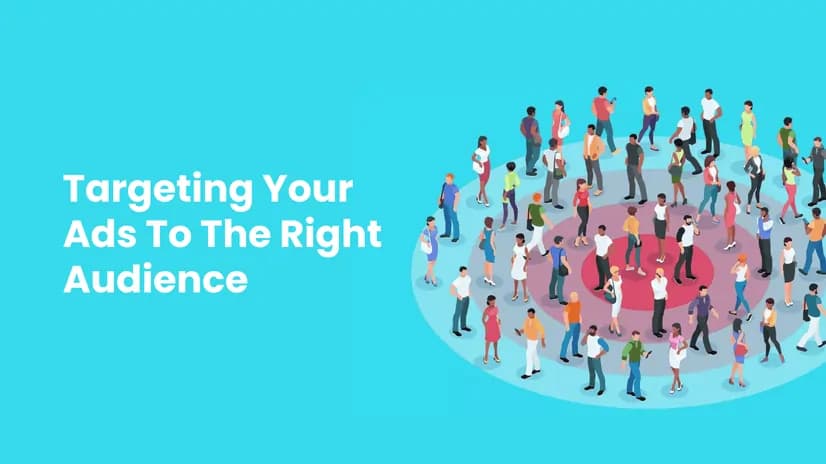 Targeting Your Ads To The Right Audience